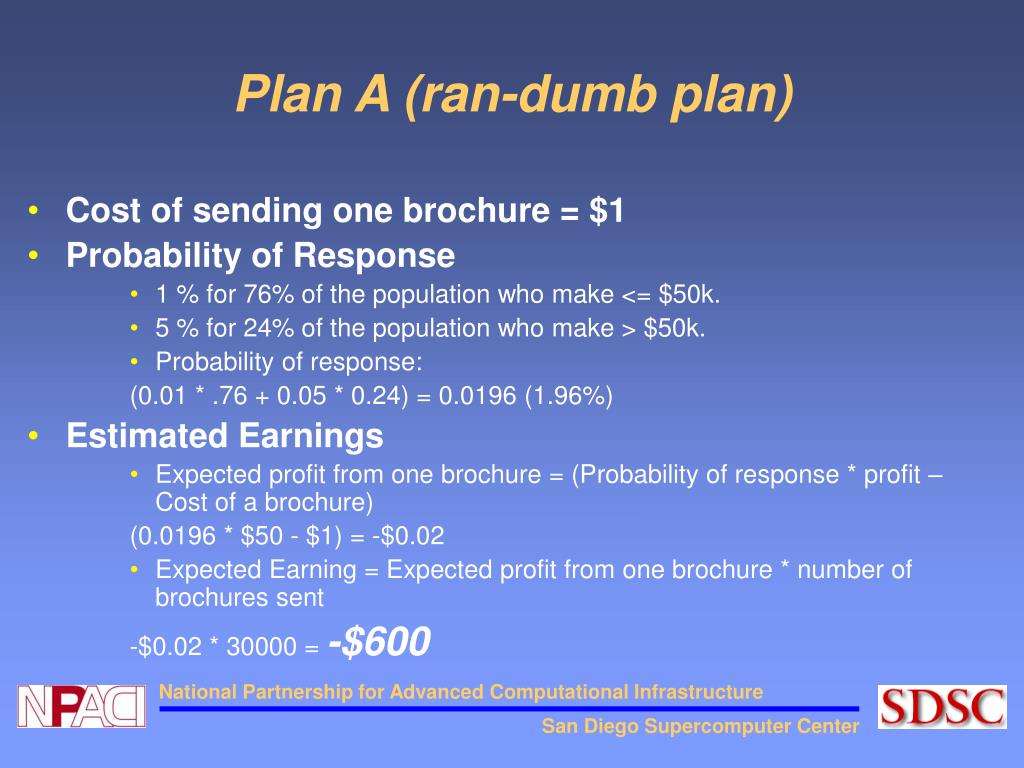 Plan A (ran-dumb plan)

• Cost of sending one brochure = \$1
• Probability of Response
  • 1 % for 76% of the population who make <= \$50k.
  • 5 % for 24% of the population who make > \$50k.
  • Probability of response:
  (0.01 * .76 + 0.05 * 0.24) = 0.0196 (1.96%)
• Estimated Earnings
  • Expected profit from one brochure = (Probability of response * profit – Cost of a brochure)
  (0.0196 * \$50 - \$1) = -\$0.02
  • Expected Earning = Expected profit from one brochure * number of brochures sent
  -\$0.02 * 30000 = -\$600

NPACI
National Partnership for Advanced Computational Infrastructure
San Diego Supercomputer Center
SDSC